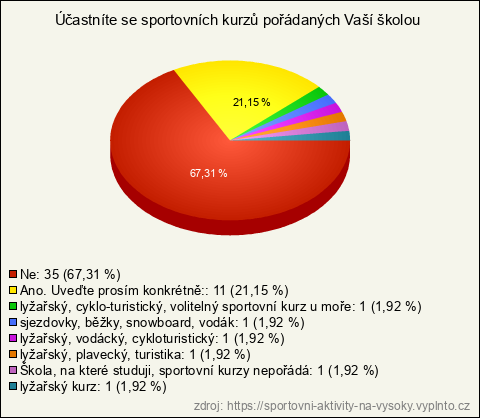 Účastníte se sportovních kurzů pořádaných Vaší školou

21,15 %

67,31 %

Ne: 35 (67,31 %)
Ano. Uveďte prosím konkrétně:: 11 (21,15 %)
lyžařský, cyklo-turistický, volitelný sportovní kurz u moře: 1 (1,92 %)
sjezdovky, běžky, snowboard, vodák: 1 (1,92 %)
lyžařský, vodácký, cykloturistický: 1 (1,92 %)
lyžařský, plavecký, turistika: 1 (1,92 %)
Škola, na které studuji, sportovní kurzy nepořádá: 1 (1,92 %)
lyžařský kurz: 1 (1,92 %)

zdroj: https://sportovni-aktivity-na-vysoky.vyplnto.cz